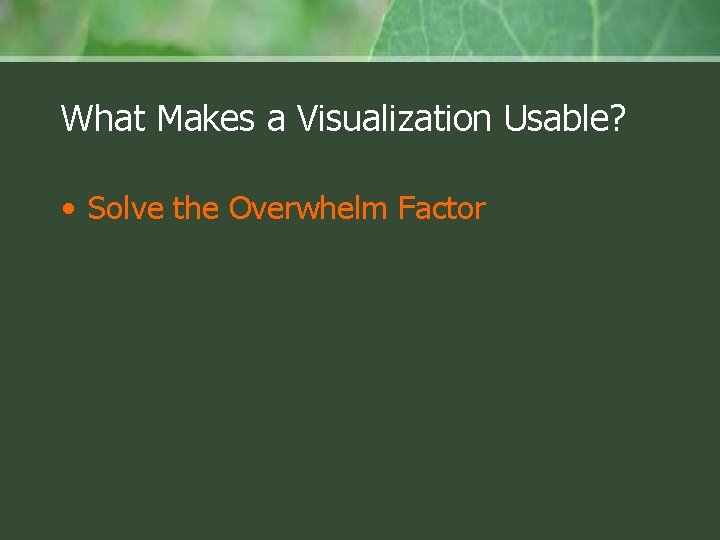 What Makes a Visualization Usable?

• Solve the Overwhelm Factor